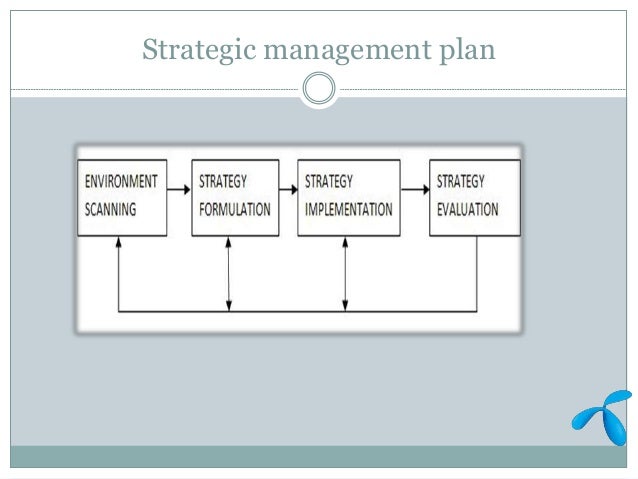 Strategic management plan

ENVIRONMENT SCANNING

STRATEGY FORMULATION

STRATEGY IMPLEMENTATION

STRATEGY EVALUATION